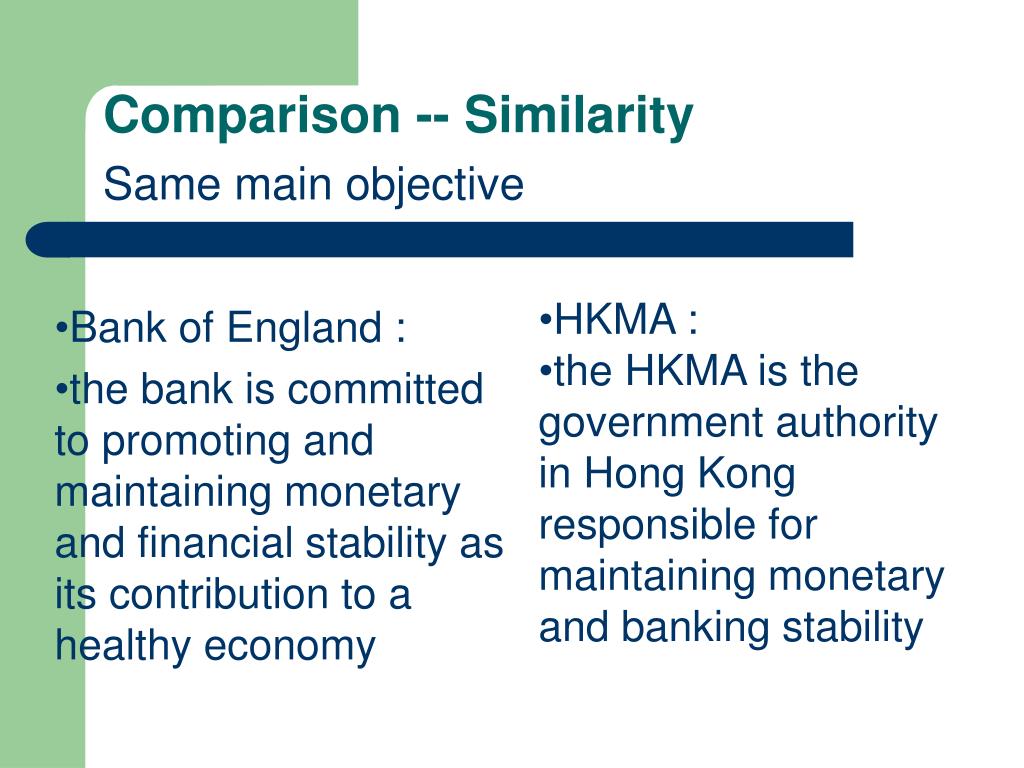 Comparison -- Similarity
Same main objective

•Bank of England :

•the bank is committed to promoting and maintaining monetary and financial stability as its contribution to a healthy economy

•HKMA :

•the HKMA is the government authority in Hong Kong responsible for maintaining monetary and banking stability